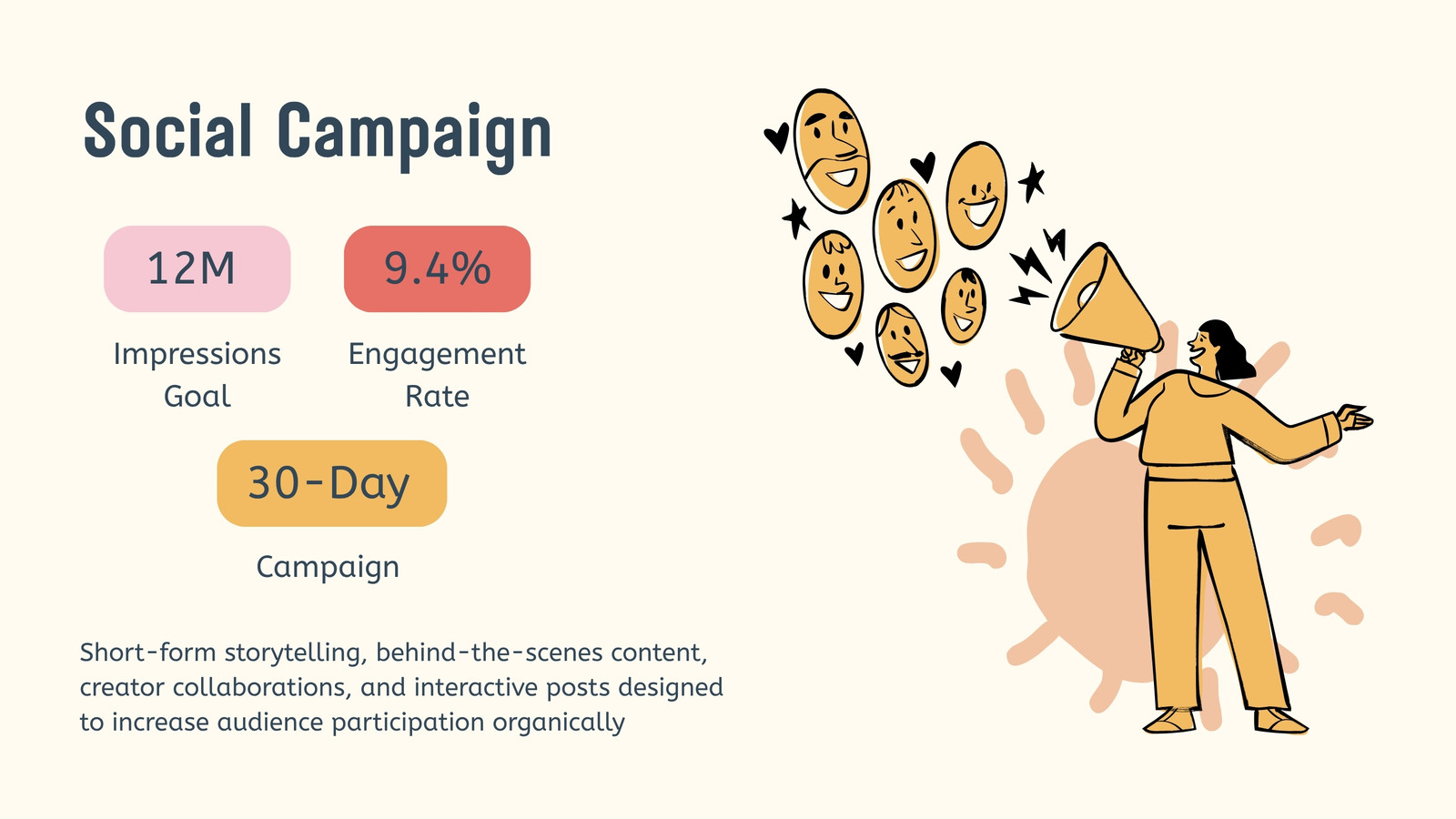 Social Campaign

12M

Impressions Goal

9.4%

Engagement Rate

30-Day

Campaign

Short-form storytelling, behind-the-scenes content, creator collaborations, and interactive posts designed to increase audience participation organically